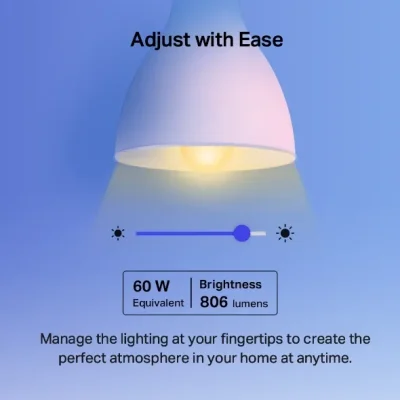 Adjust with Ease

60 W
Equivalent

Brightness
806 lumens

Manage the lighting at your fingertips to create the perfect atmosphere in your home at anytime.